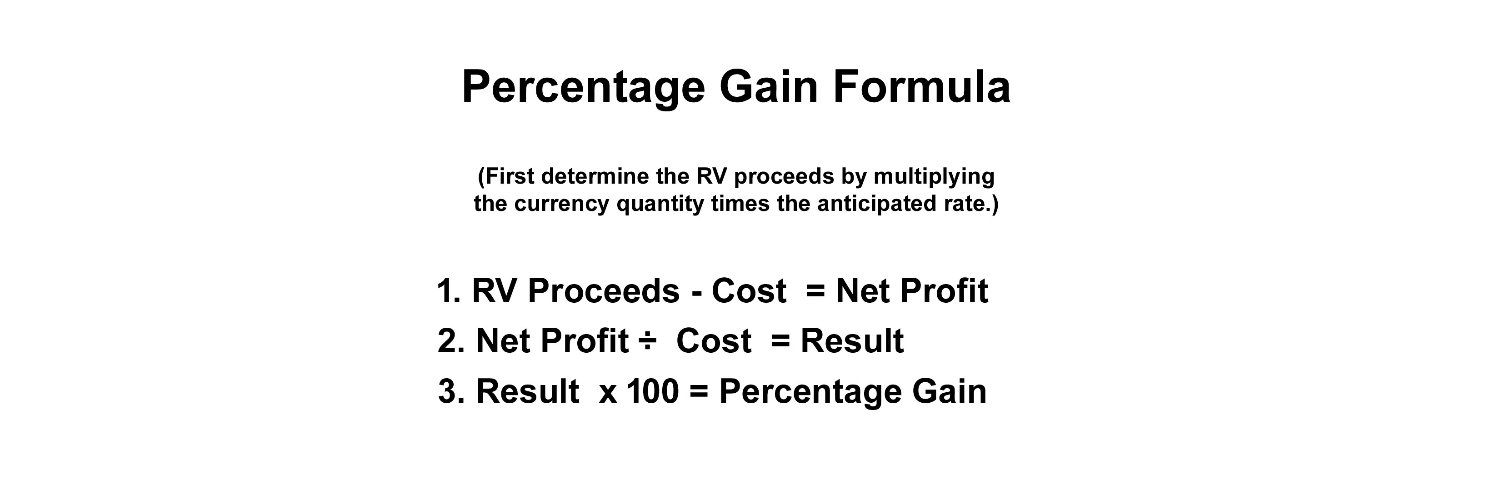 Percentage Gain Formula

(First determine the RV proceeds by multiplying the currency quantity times the anticipated rate.)

1. RV Proceeds - Cost = Net Profit
2. Net Profit ÷ Cost = Result
3. Result x 100 = Percentage Gain